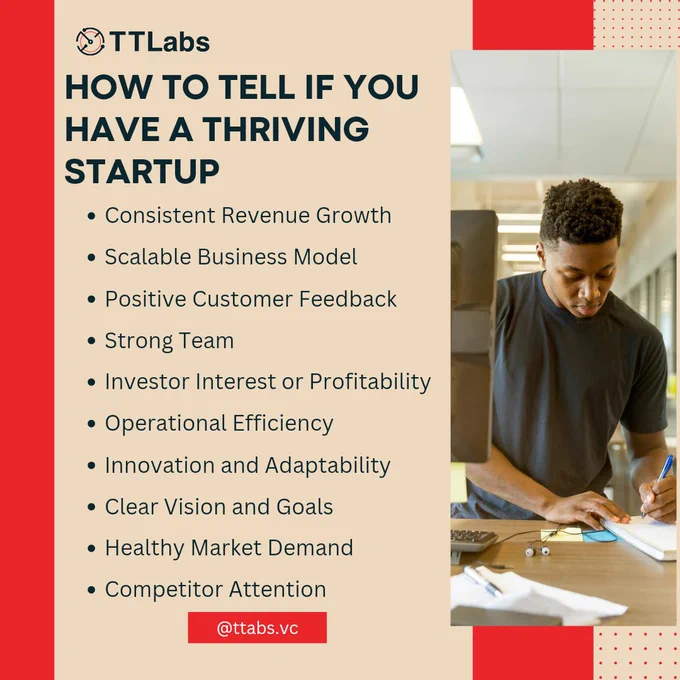 TTLabs

HOW TO TELL IF YOU HAVE A THRIVING STARTUP

• Consistent Revenue Growth
• Scalable Business Model
• Positive Customer Feedback
• Strong Team
• Investor Interest or Profitability
• Operational Efficiency
• Innovation and Adaptability
• Clear Vision and Goals
• Healthy Market Demand
• Competitor Attention

@ttabs.vc